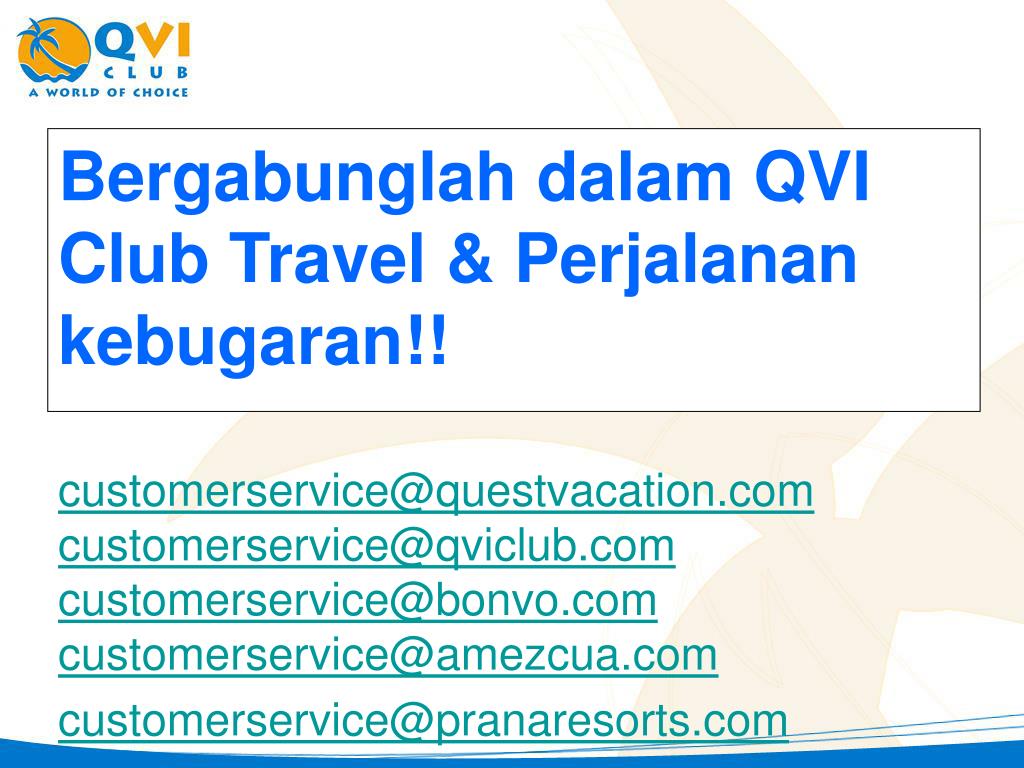 QVI CLUB
A WORLD OF CHOICE

Bergabunglah dalam QVI Club Travel & Perjalanan kebugaran!!

customerservice@questvacation.com
customerservice@qviclub.com
customerservice@bonvo.com
customerservice@amezcua.com
customerservice@pranaresorts.com